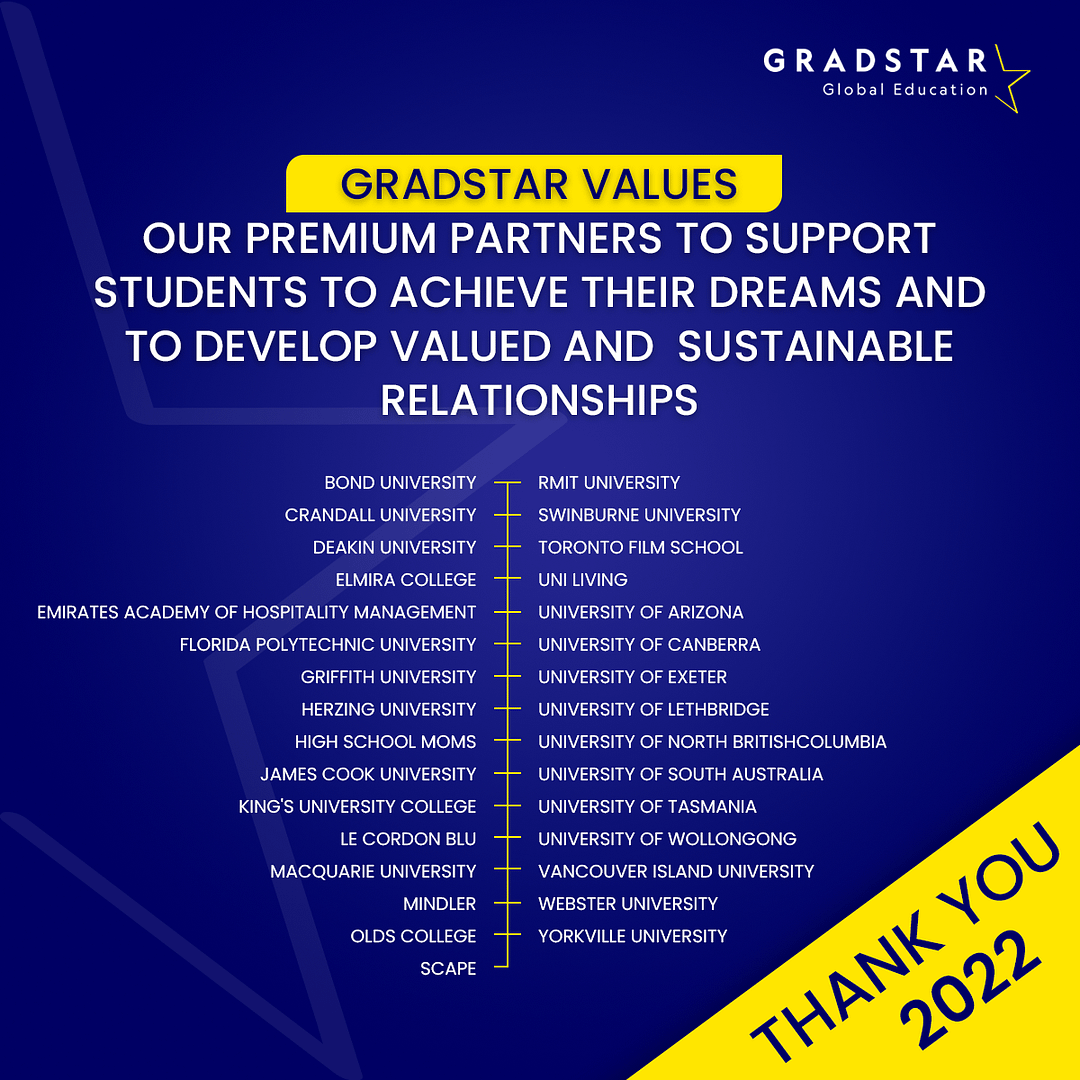 GRADSTAR
Global Education

GRADSTAR VALUES
OUR PREMIUM PARTNERS TO SUPPORT STUDENTS TO ACHIEVE THEIR DREAMS AND TO DEVELOP VALUED AND SUSTAINABLE RELATIONSHIPS

BOND UNIVERSITY
CRANDALL UNIVERSITY
DEAKIN UNIVERSITY
ELMIRA COLLEGE
EMIRATES ACADEMY OF HOSPITALITY MANAGEMENT
FLORIDA POLYTECHNIC UNIVERSITY
GRIFFITH UNIVERSITY
HERZING UNIVERSITY
HIGH SCHOOL MOMS
JAMES COOK UNIVERSITY
KING'S UNIVERSITY COLLEGE
LE CORDON BLU
MACQUARIE UNIVERSITY
MINDLER
OLDS COLLEGE
SCAPE

RMIT UNIVERSITY
SWINBURNE UNIVERSITY
TORONTO FILM SCHOOL
UNI LIVING
UNIVERSITY OF ARIZONA
UNIVERSITY OF CANBERRA
UNIVERSITY OF EXETER
UNIVERSITY OF LETHBRIDGE
UNIVERSITY OF NORTH BRITISHCOLUMBIA
UNIVERSITY OF SOUTH AUSTRALIA
UNIVERSITY OF TASMANIA
UNIVERSITY OF WOLLONGONG
VANCOUVER ISLAND UNIVERSITY
WEBSTER UNIVERSITY
YORKVILLE UNIVERSITY

THANK YOU
2022